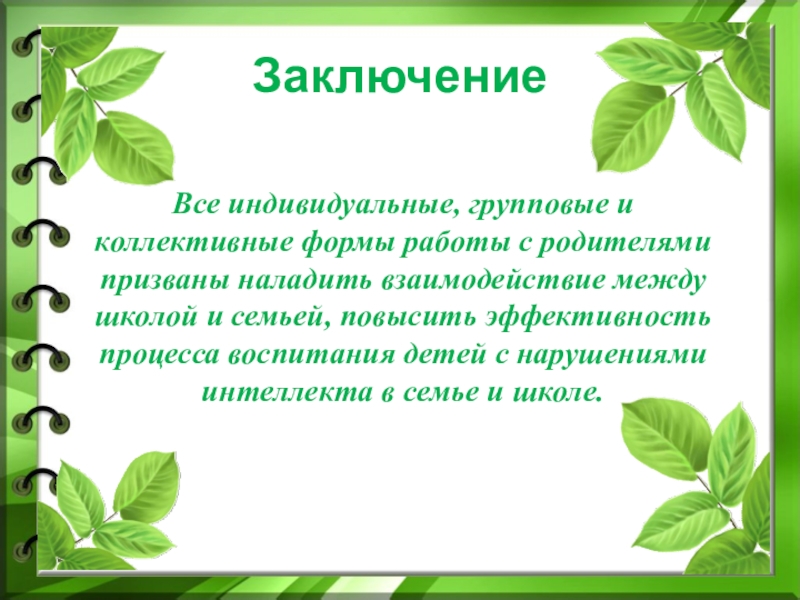 Заключение

Все индивидуальные, групповые и коллективные формы работы с родителями призваны наладить взаимодействие между школой и семьей, повысить эффективность процесса воспитания детей с нарушениями интеллекта в семье и школе.